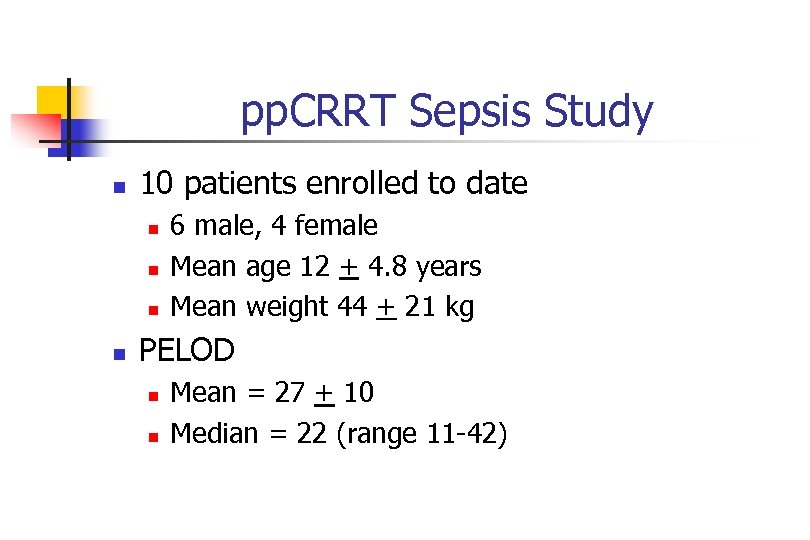 ppCRRT Sepsis Study

- 10 patients enrolled to date
  - 6 male, 4 female
  - Mean age 12 $\pm$ 4.8 years
  - Mean weight 44 $\pm$ 21 kg
- PELOD
  - Mean = 27 $\pm$ 10
  - Median = 22 (range 11-42)